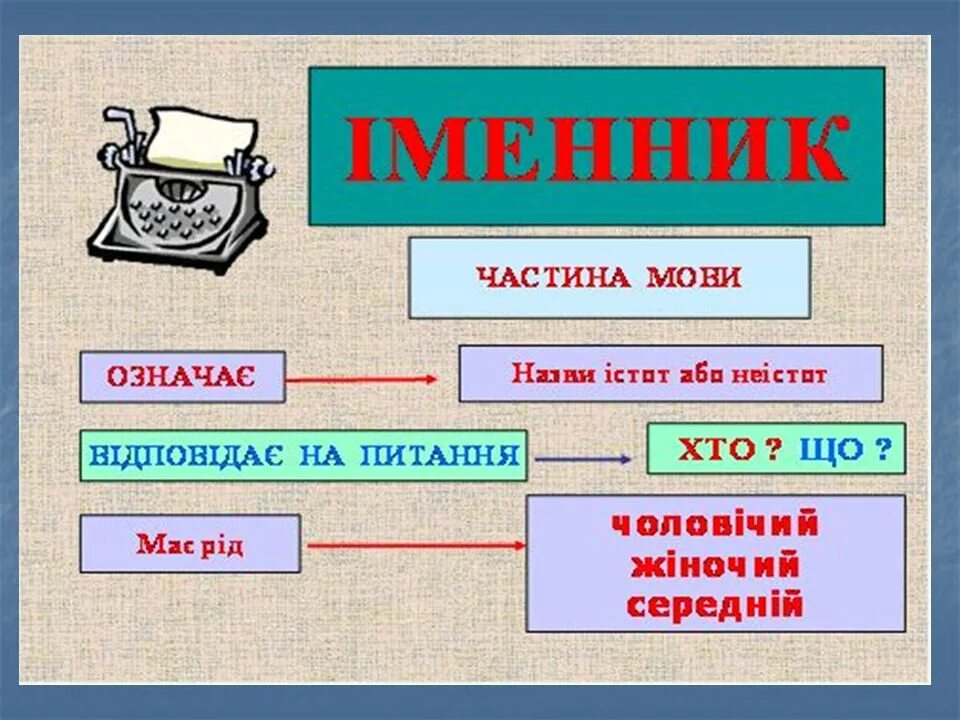 ІМЕННИК

ЧАСТИНА МОВИ

ОЗНАЧАЄ

Назви істот або неістот

ВІДПОВІДАЄ НА ПИТАННЯ

ХТО ? ЩО ?

Має рід

чоловічий
жіночий
середній